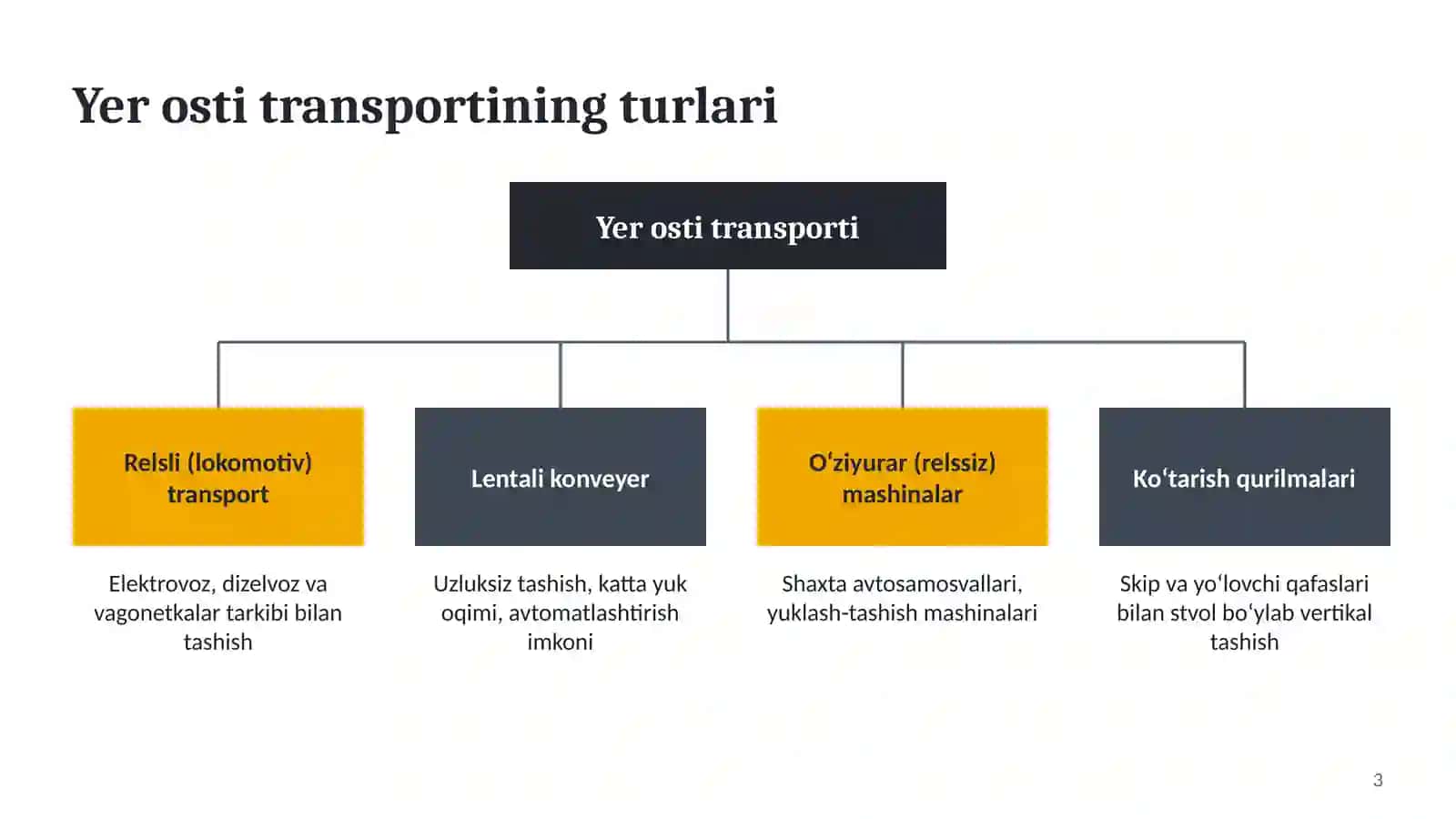 Yer osti transportining turlari

Yer osti transporti

Relsli (lokomotiv) transport

Elektrovoz, dizelvoz va vagonetkalar tarkibi bilan tashish

Lentali konveyer

Uzluksiz tashish, katta yuk oqimi, avtomatlashtirish imkoni

O'ziyurar (relssiz) mashinalar

Shaxta avtosamosvallari, yuklash-tashish mashinalari

Ko'tarish qurilmalari

Skip va yo'lovchi qafaslari bilan stvol bo'ylab vertikal tashish

3